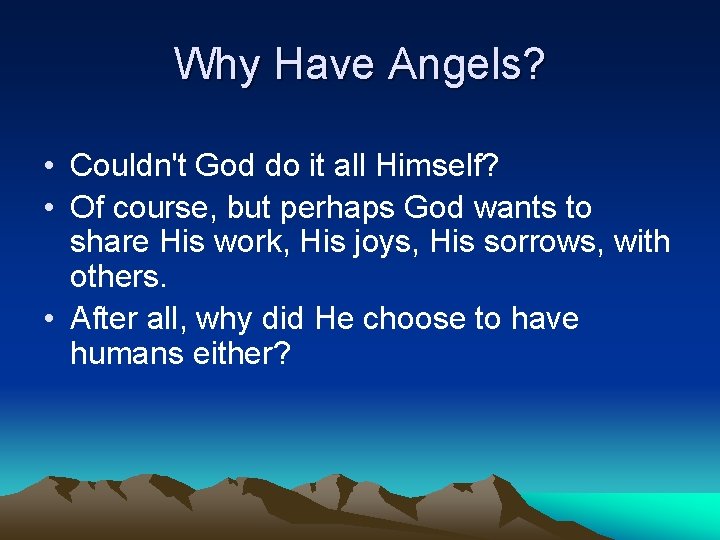 Why Have Angels?

• Couldn't God do it all Himself?
• Of course, but perhaps God wants to share His work, His joys, His sorrows, with others.
• After all, why did He choose to have humans either?